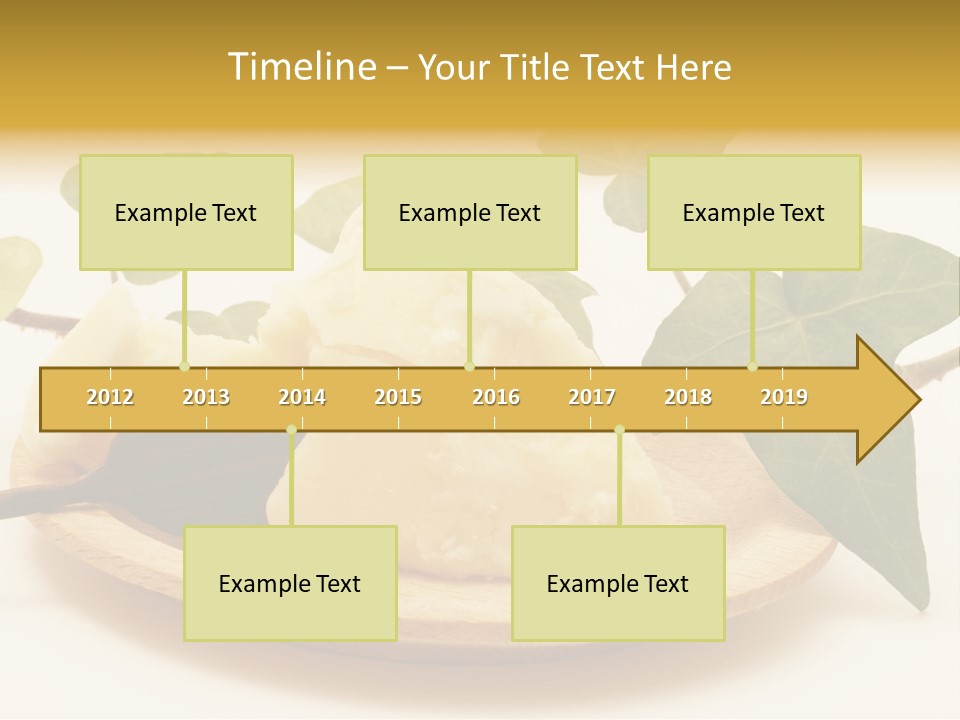 Timeline – Your Title Text Here

Example Text

Example Text

Example Text

2012 2013 2014 2015 2016 2017 2018 2019

Example Text

Example Text